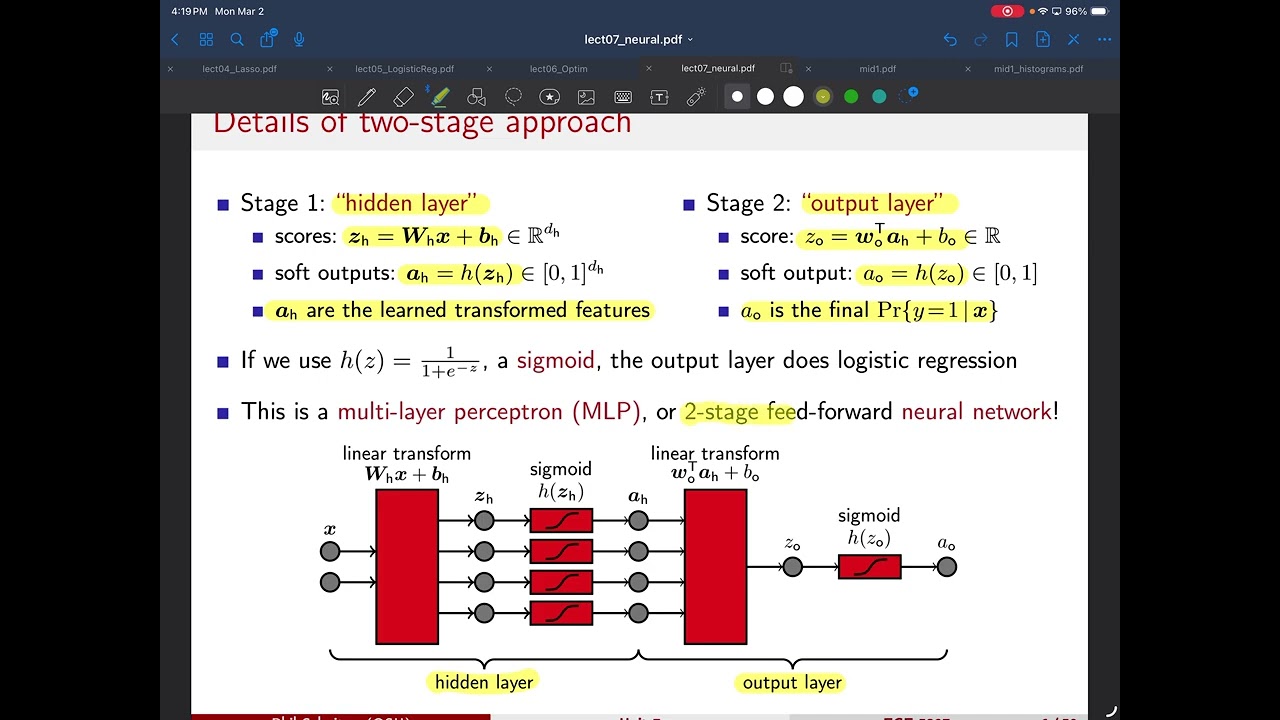 4:19 PM Mon Mar 2

96%

lect07_neural.pdf

lect04_Lasso.pdf

lect05_LogisticReg.pdf

lect06_Optim

lect07_neural.pdf

mid1.pdf

mid1_histograms.pdf

Details of two-stage approach

Stage 1: "hidden layer"

scores: $z_h = W_h x + b_h \in \mathbb{R}^{d_h}$

soft outputs: $a_h = h(z_h) \in [0,1]^{d_h}$

$a_h$ are the learned transformed features

Stage 2: "output layer"

score: $z_o = w_o^T a_h + b_o \in \mathbb{R}$

soft output: $a_o = h(z_o) \in [0,1]$

$a_o$ is the final $\Pr\{y=1 \mid x\}$

If we use $h(z) = \frac{1}{1+e^{-z}}$, a sigmoid, the output layer does logistic regression

This is a multi-layer perceptron (MLP), or 2-stage feed-forward neural network!

linear transform $W_h x + b_h$

$x$

$z_h$

sigmoid $h(z_h)$

$a_h$

linear transform $w_o^T a_h + b_o$

$z_o$

sigmoid $h(z_o)$

$a_o$

hidden layer

output layer